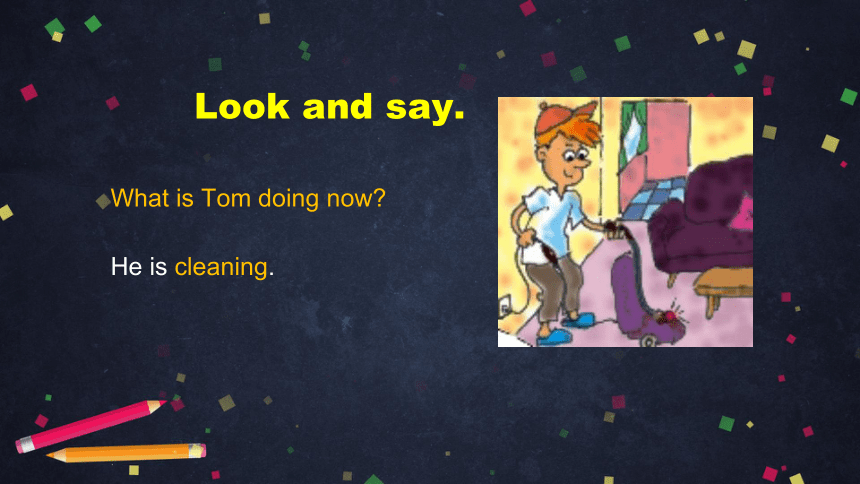 Look and say.

What is Tom doing now?

He is cleaning.